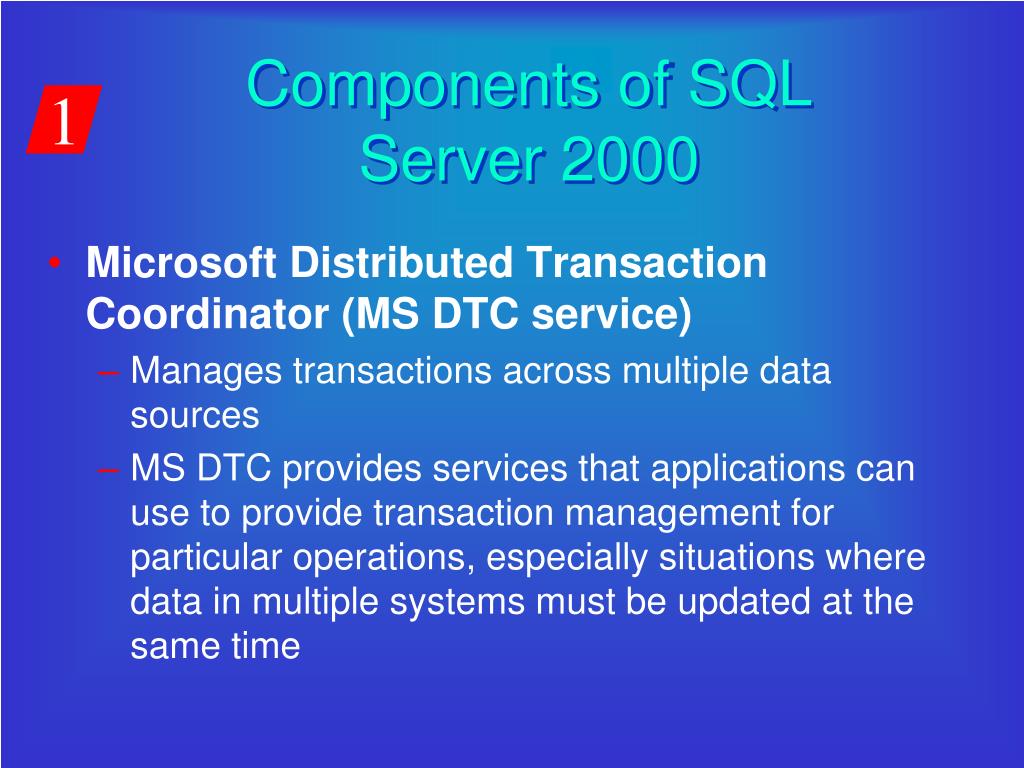 1

Components of SQL Server 2000

• Microsoft Distributed Transaction Coordinator (MS DTC service)
– Manages transactions across multiple data sources
– MS DTC provides services that applications can use to provide transaction management for particular operations, especially situations where data in multiple systems must be updated at the same time